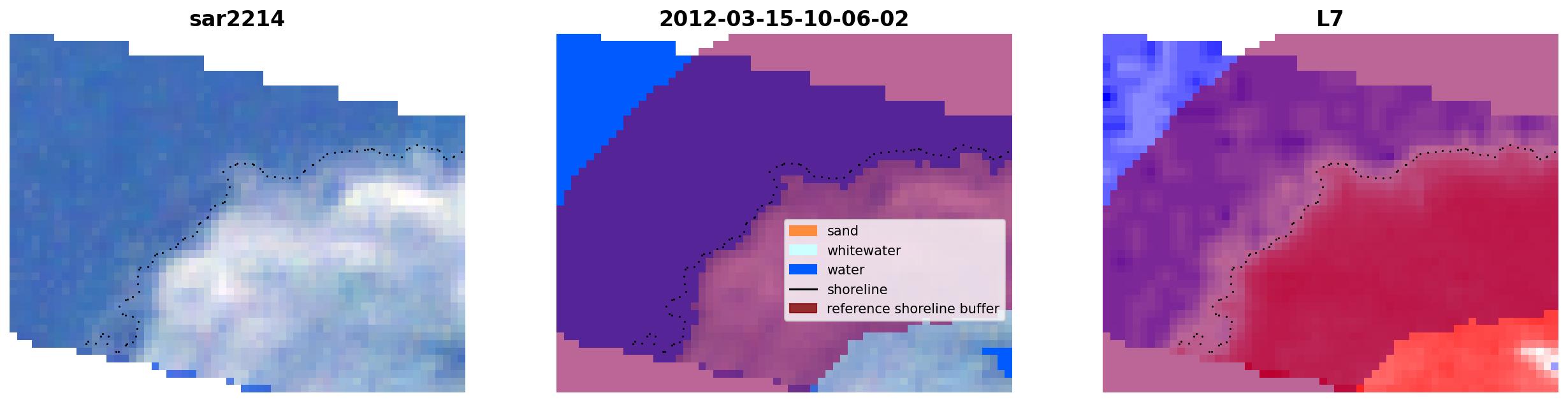 sar2214

2012-03-15-10-06-02

sand
whitewater
water
shoreline
reference shoreline buffer

L7